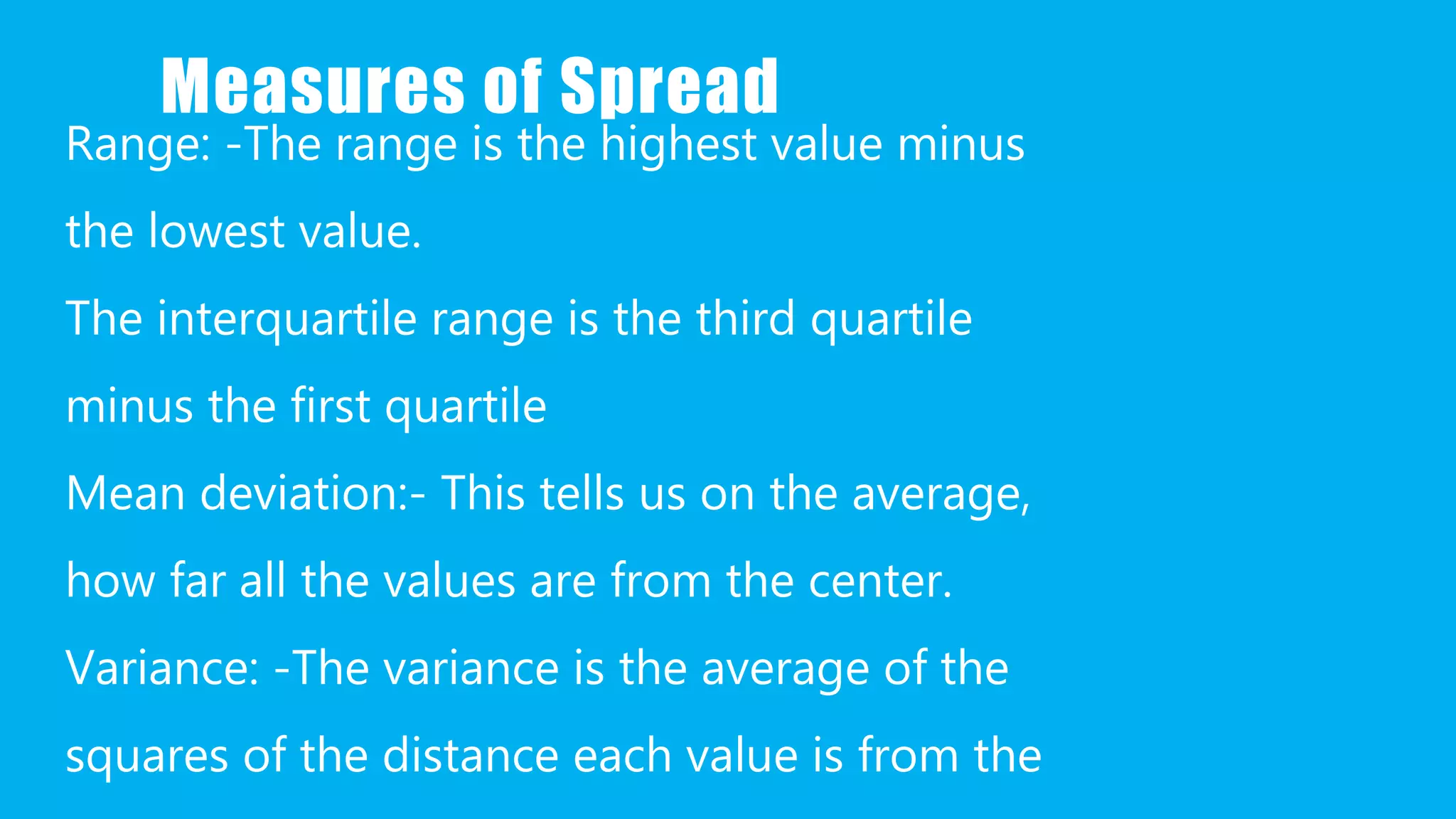 Measures of Spread

Range: -The range is the highest value minus the lowest value.

The interquartile range is the third quartile minus the first quartile

Mean deviation:- This tells us on the average, how far all the values are from the center.

Variance: -The variance is the average of the squares of the distance each value is from the